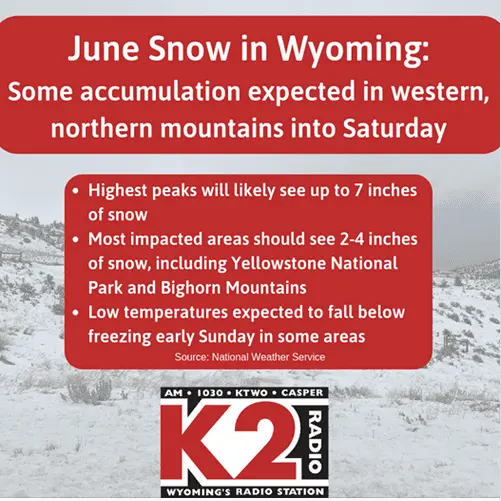 June Snow in Wyoming:
Some accumulation expected in western, northern mountains into Saturday

• Highest peaks will likely see up to 7 inches of snow
• Most impacted areas should see 2-4 inches of snow, including Yellowstone National Park and Bighorn Mountains
• Low temperatures expected to fall below freezing early Sunday in some areas

Source: National Weather Service

AM • 1030 • KTWO • CASPER
K2 RADIO
WYOMING'S RADIO STATION